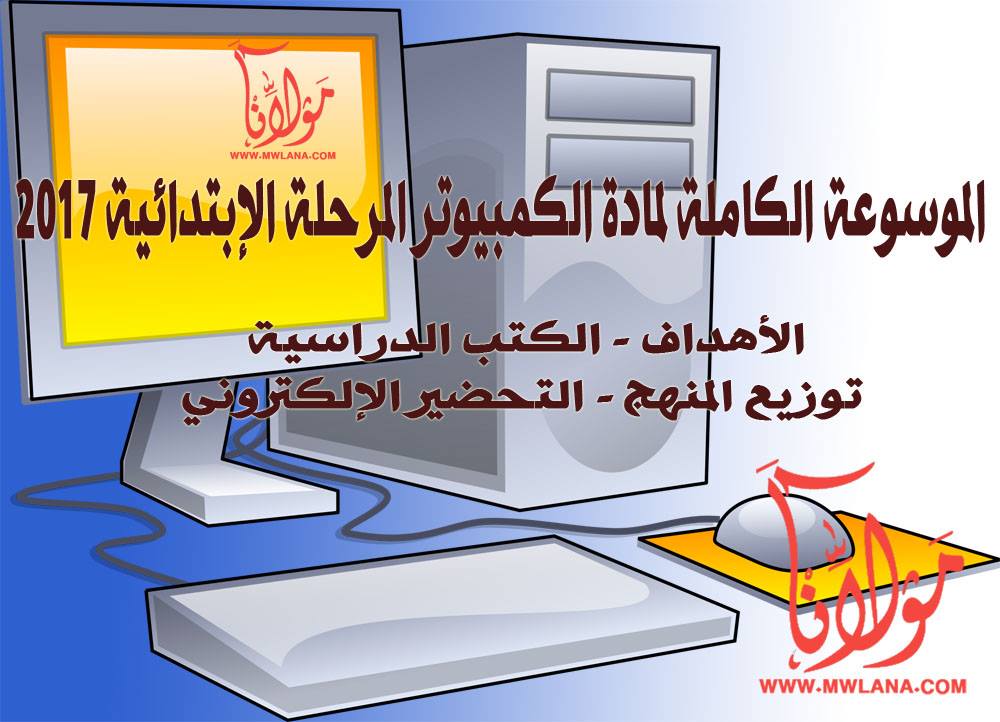 مولانا
WWW.MWLANA.COM

الموسوعة الكاملة لمادة الكمبيوتر المرحلة الإبتدائية 2017

الأهداف - الكتب الدراسية
توزيع المنهج - التحضير الإلكتروني

مولانا
WWW.MWLANA.COM